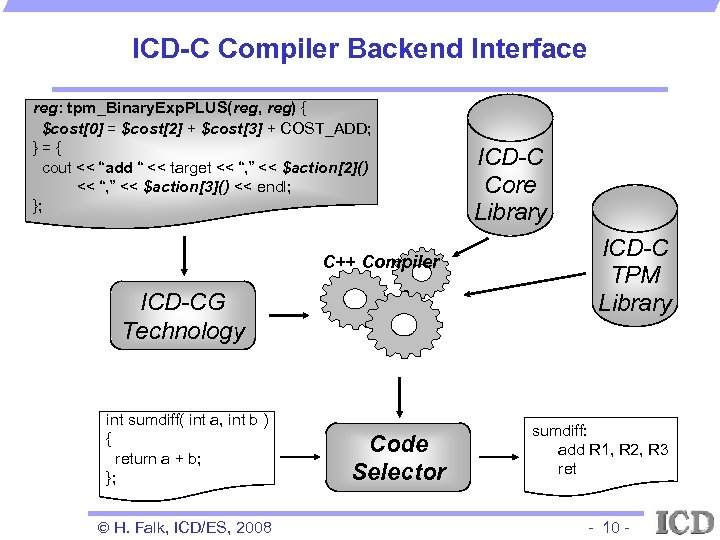 ICD-C Compiler Backend Interface

reg: tpm_BinaryExpPLUS(reg, reg) {
$cost[0] = $cost[2] + $cost[3] + COST_ADD;
} = {
cout << "add " << target << "," << $action[2]()
<< "," << $action[3]() << endl;
};

ICD-C Core Library

ICD-C TPM Library

C++ Compiler

ICD-CG Technology

int sumdiff( int a, int b )
{
return a + b;
};

Code Selector

sumdiff:
add R1, R2, R3
ret

© H. Falk, ICD/ES, 2008

- 10 -

ICD